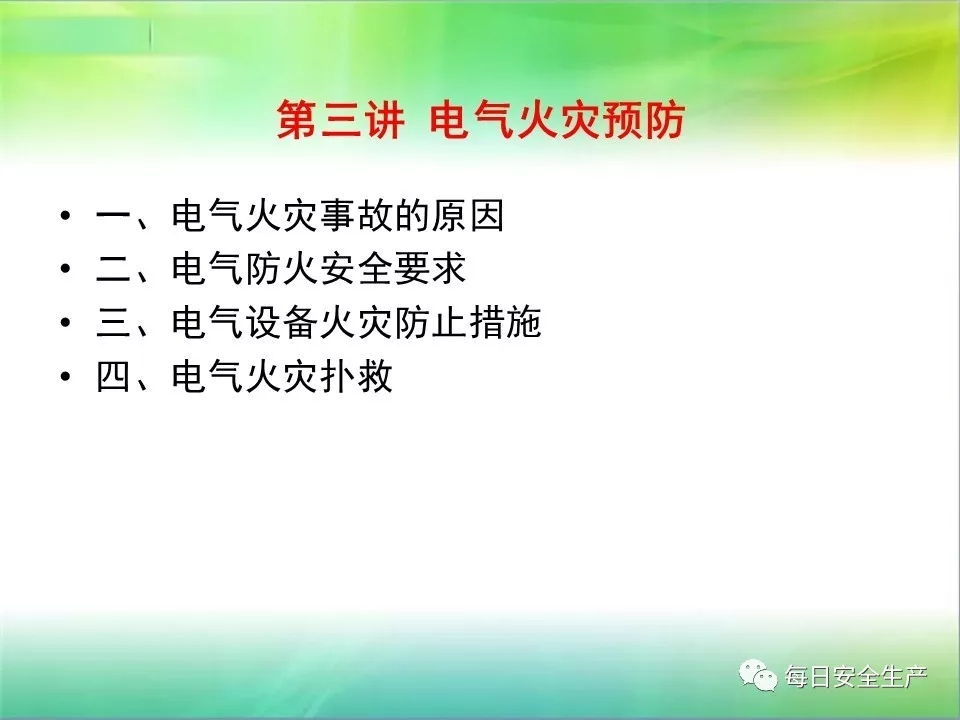 第三讲 电气火灾预防

• 一、电气火灾事故的原因
• 二、电气防火安全要求
• 三、电气设备火灾防止措施
• 四、电气火灾扑救

每日安全生产